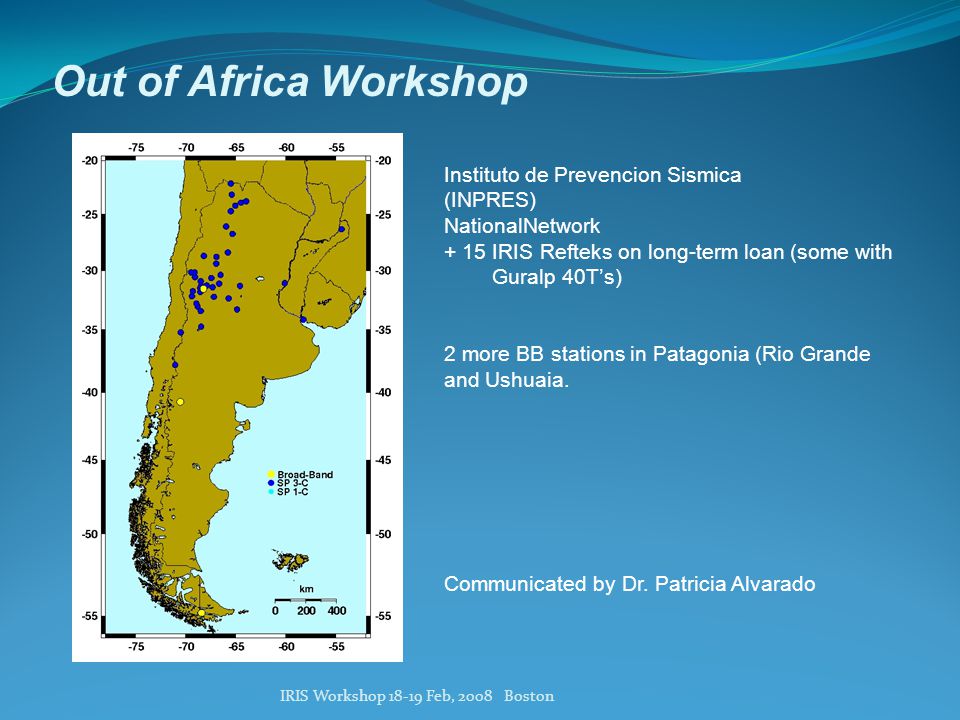 Out of Africa Workshop

-75 -70 -65 -60 -55

-20 -25 -30 -35 -40 -45 -50 -55

-20 -25 -30 -35 -40 -45 -50 -55

Broad-Band
SP 3-C
SP 1-C

km
0 200 400

-75 -70 -65 -60 -55

Instituto de Prevencion Sismica (INPRES)
NationalNetwork
+ 15 IRIS Refteks on long-term loan (some with Guralp 40T's)

2 more BB stations in Patagonia (Rio Grande and Ushuaia.

Communicated by Dr. Patricia Alvarado

IRIS Workshop 18-19 Feb, 2008 Boston